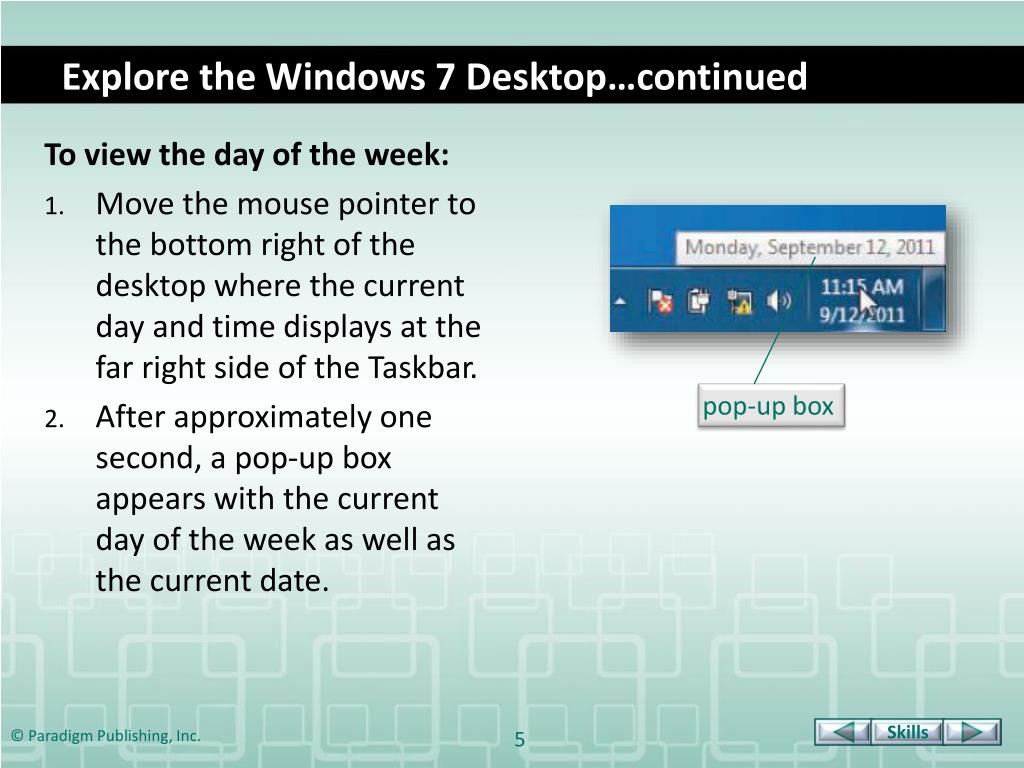 Explore the Windows 7 Desktop…continued

To view the day of the week:

1. Move the mouse pointer to the bottom right of the desktop where the current day and time displays at the far right side of the Taskbar.
2. After approximately one second, a pop-up box appears with the current day of the week as well as the current date.

Monday, September 12, 2011

11:15 AM
9/12/2011

pop-up box

© Paradigm Publishing, Inc.

5

Skills